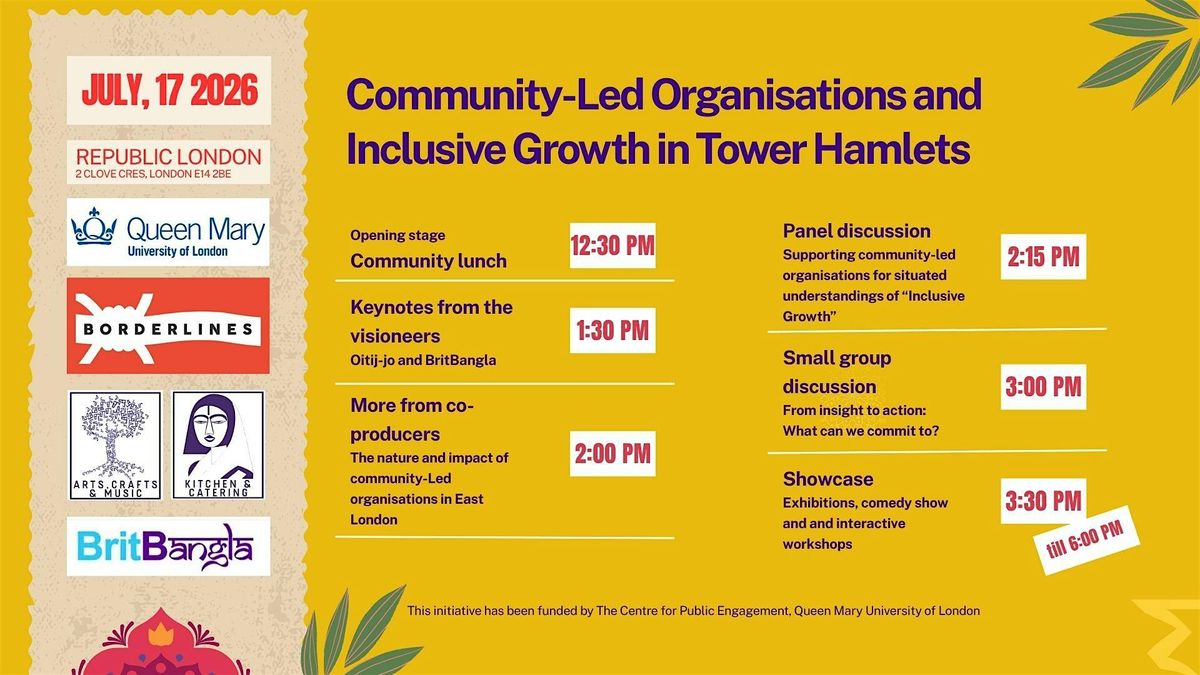 JULY, 17 2026

REPUBLIC LONDON
2 CLOVE CRES, LONDON E14 2BE

Queen Mary
University of London

BORDERLINES

ARTS, CRAFTS & MUSIC

KITCHEN & CATERING

BritBangla

Community-Led Organisations and Inclusive Growth in Tower Hamlets

Opening stage
Community lunch
12:30 PM

Keynotes from the visioneers
Oitij-jo and BritBangla
1:30 PM

More from co-producers
The nature and impact of community-Led organisations in East London
2:00 PM

Panel discussion
Supporting community-led organisations for situated understandings of "Inclusive Growth"
2:15 PM

Small group discussion
From insight to action: What can we commit to?
3:00 PM

Showcase
Exhibitions, comedy show and and interactive workshops
3:30 PM
till 6:00 PM

This initiative has been funded by The Centre for Public Engagement, Queen Mary University of London